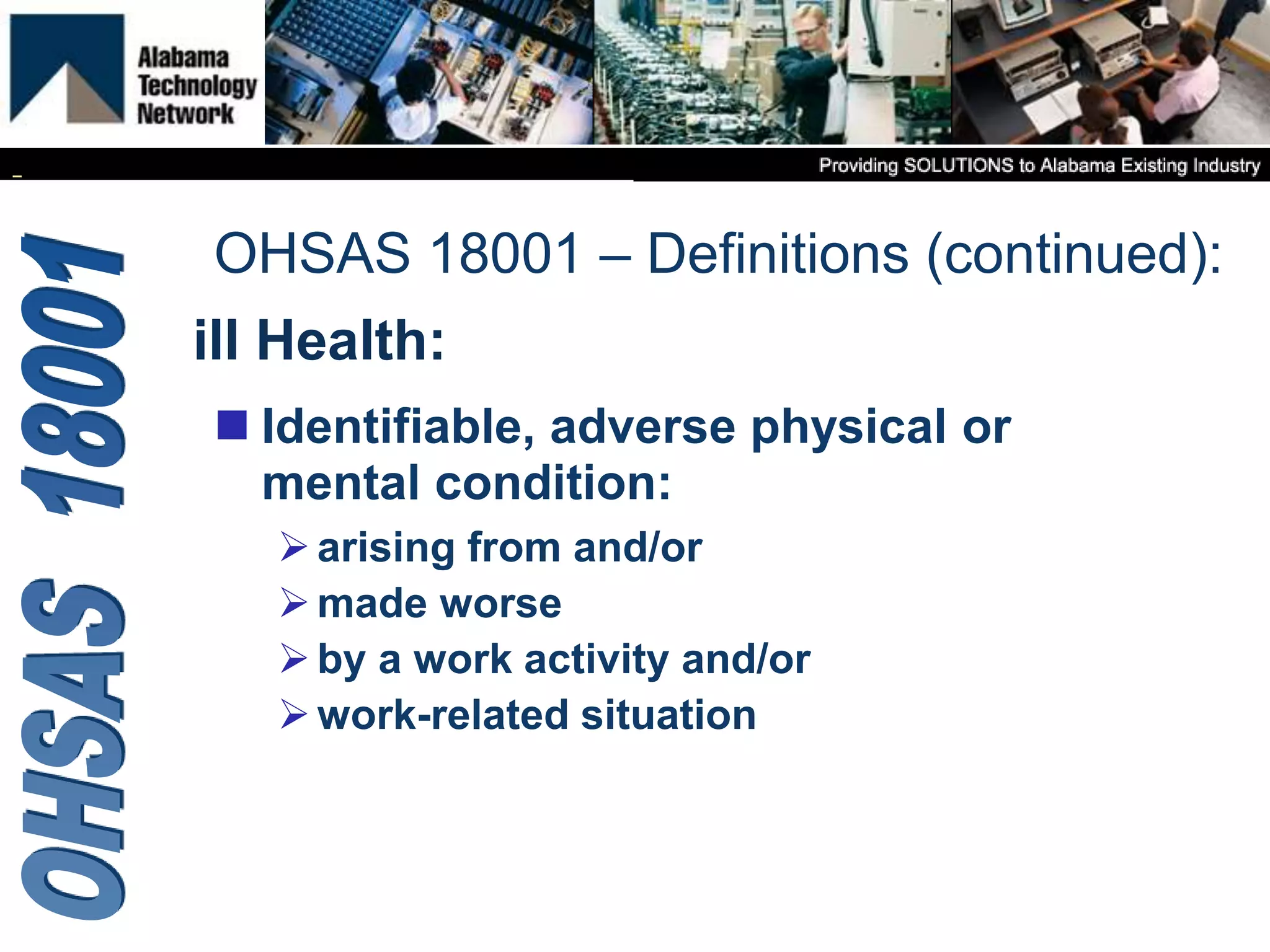 Alabama Technology Network

Providing SOLUTIONS to Alabama Existing Industry

OHSAS 18001

OHSAS 18001 – Definitions (continued):

ill Health:

■ Identifiable, adverse physical or mental condition:

➢ arising from and/or

➢ made worse

➢ by a work activity and/or

➢ work-related situation